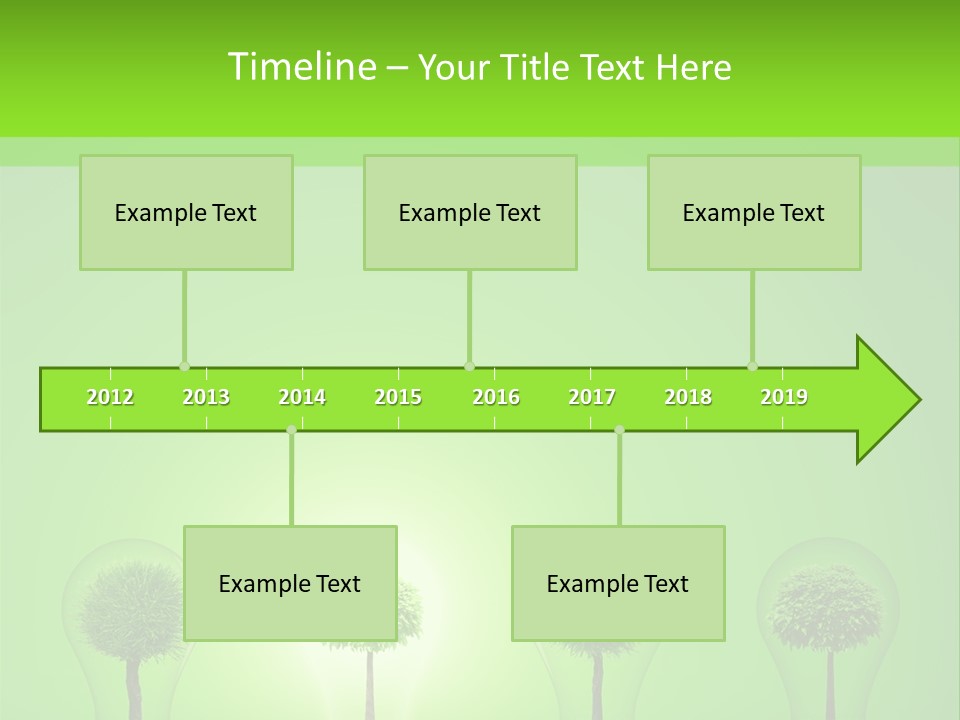 Timeline – Your Title Text Here

Example Text

Example Text

Example Text

2012 2013 2014 2015 2016 2017 2018 2019

Example Text

Example Text